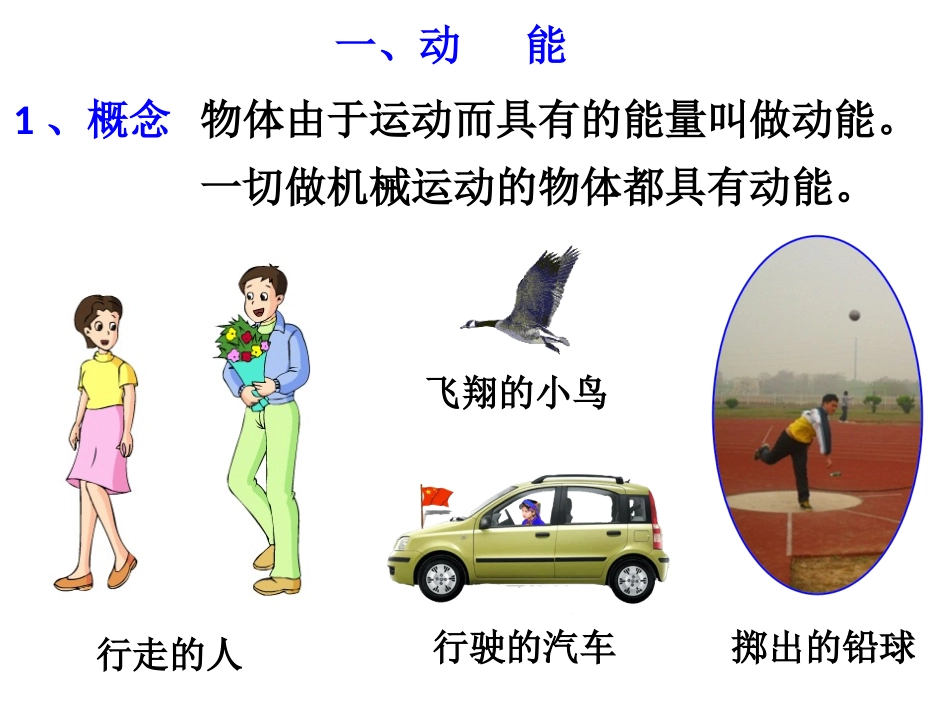 一、动　能

1、概念　物体由于运动而具有的能量叫做动能。
一切做机械运动的物体都具有动能。

飞翔的小鸟

行走的人

行驶的汽车

掷出的铅球